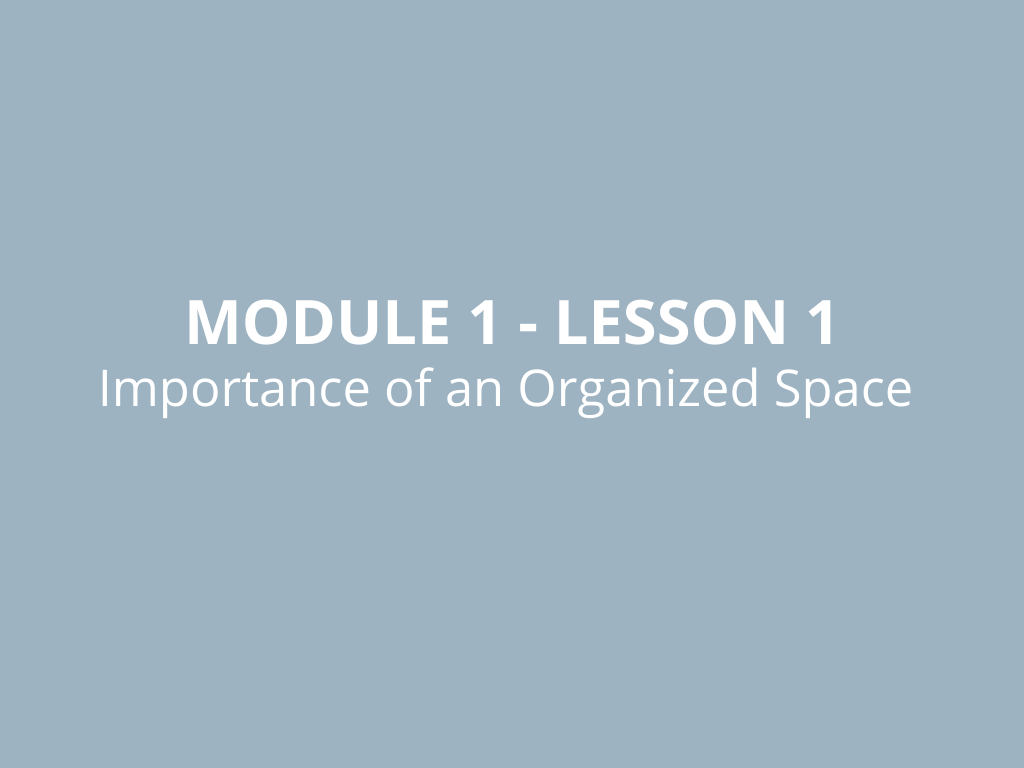 MODULE 1 - LESSON 1
Importance of an Organized Space